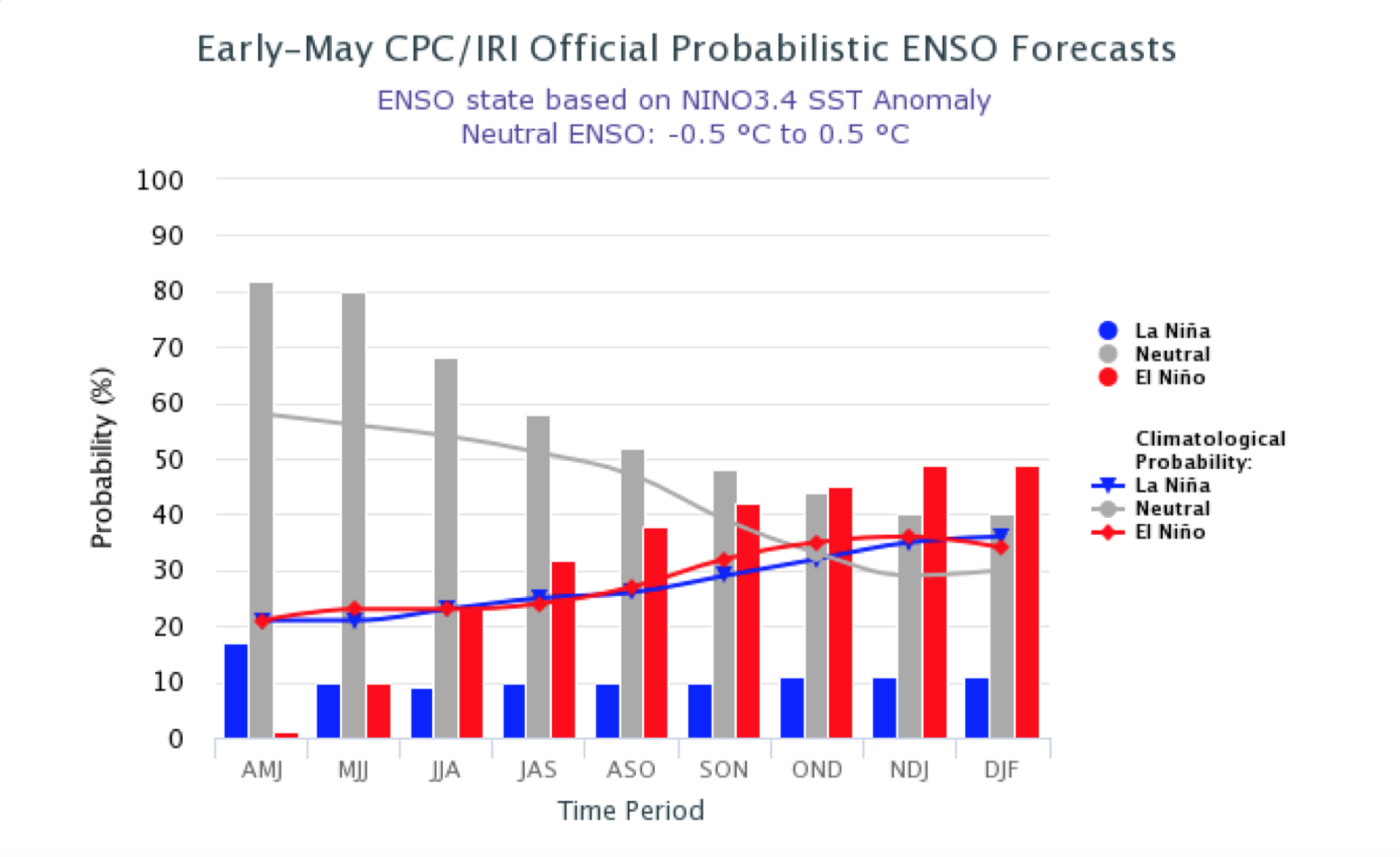 Early-May CPC/IRI Official Probabilistic ENSO Forecasts

ENSO state based on NINO3.4 SST Anomaly
Neutral ENSO: -0.5 °C to 0.5 °C

Probability (%)

100
90
80
70
60
50
40
30
20
10
0

AMJ MJJ JJA JAS ASO SON OND NDJ DJF

Time Period

La Niña
Neutral
El Niño

Climatological Probability:
La Niña
Neutral
El Niño